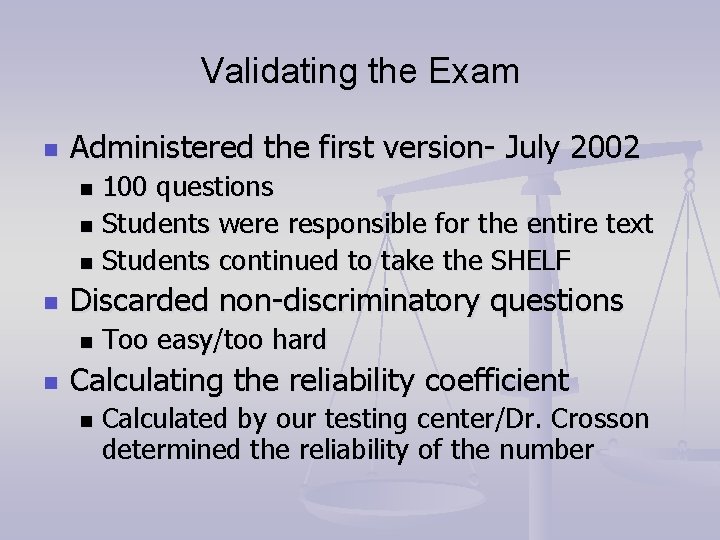 Validating the Exam

- Administered the first version- July 2002
  - 100 questions
  - Students were responsible for the entire text
  - Students continued to take the SHELF
- Discarded non-discriminatory questions
  - Too easy/too hard
- Calculating the reliability coefficient
  - Calculated by our testing center/Dr. Crosson determined the reliability of the number